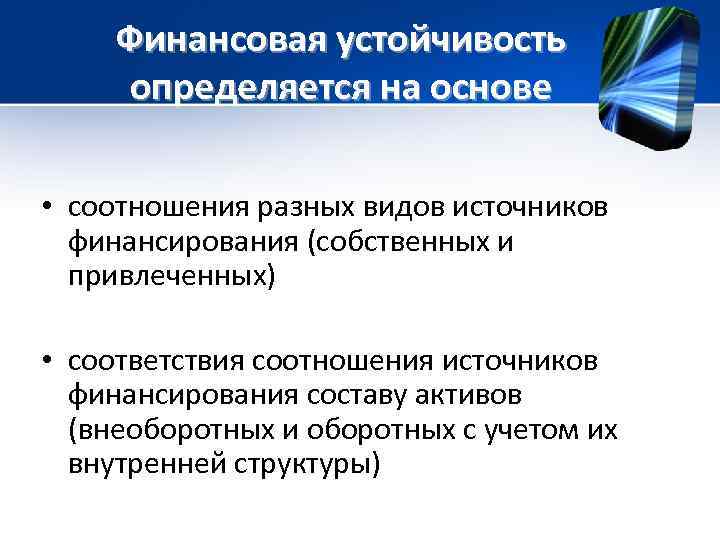 Финансовая устойчивость определяется на основе

• соотношения разных видов источников финансирования (собственных и привлеченных)

• соответствия соотношения источников финансирования составу активов (внеоборотных и оборотных с учетом их внутренней структуры)